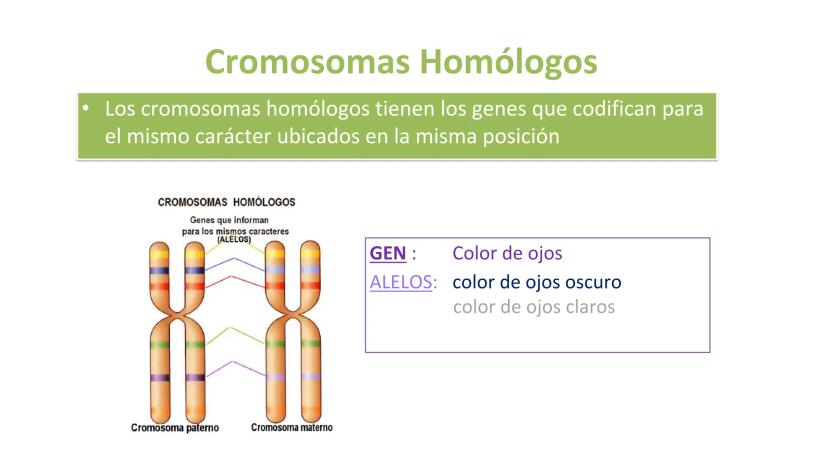 Cromosomas Homólogos

• Los cromosomas homólogos tienen los genes que codifican para el mismo carácter ubicados en la misma posición

CROMOSOMAS HOMÓLOGOS

Genes que informan para los mismos caracteres (ALELOS)

Cromosoma paterno

Cromosoma materno

GEN : Color de ojos

ALELOS: color de ojos oscuro

color de ojos claros